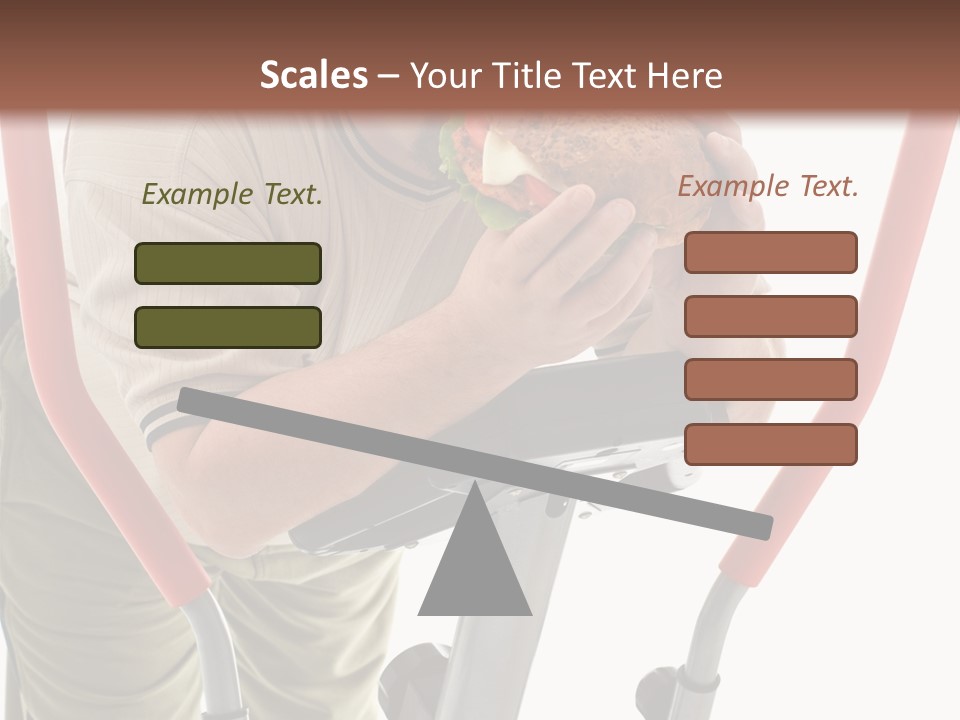 Scales – Your Title Text Here

Example Text.

Example Text.